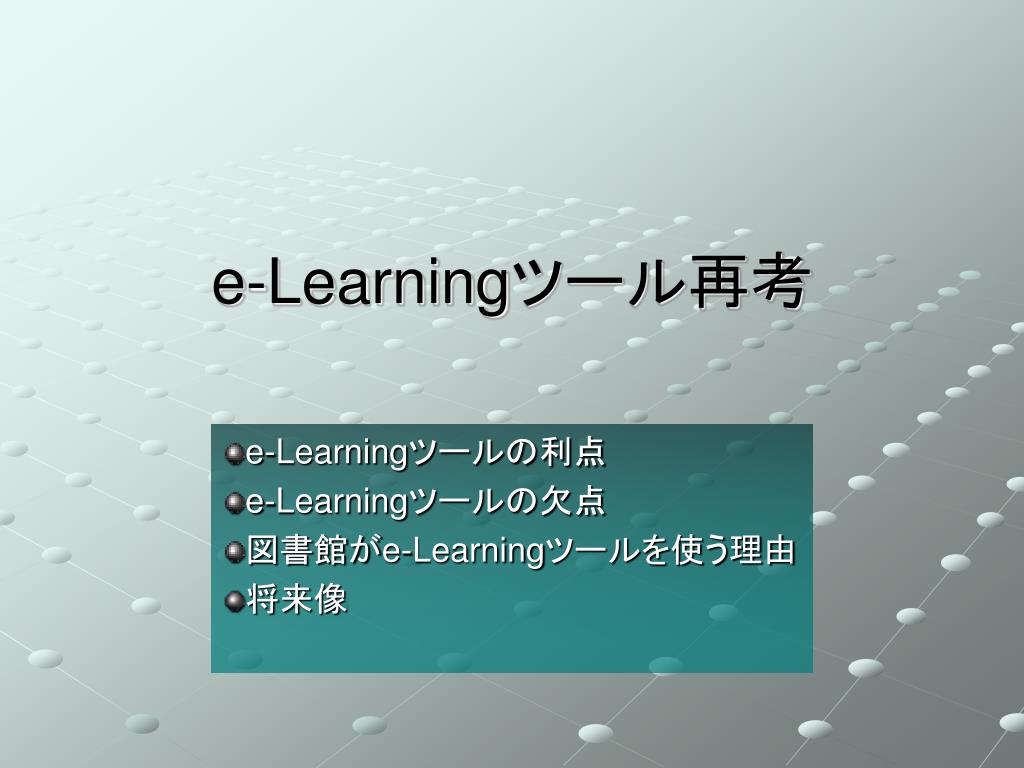 e-Learningツール再考

e-Learningツールの利点
e-Learningツールの欠点
図書館がe-Learningツールを使う理由
将来像